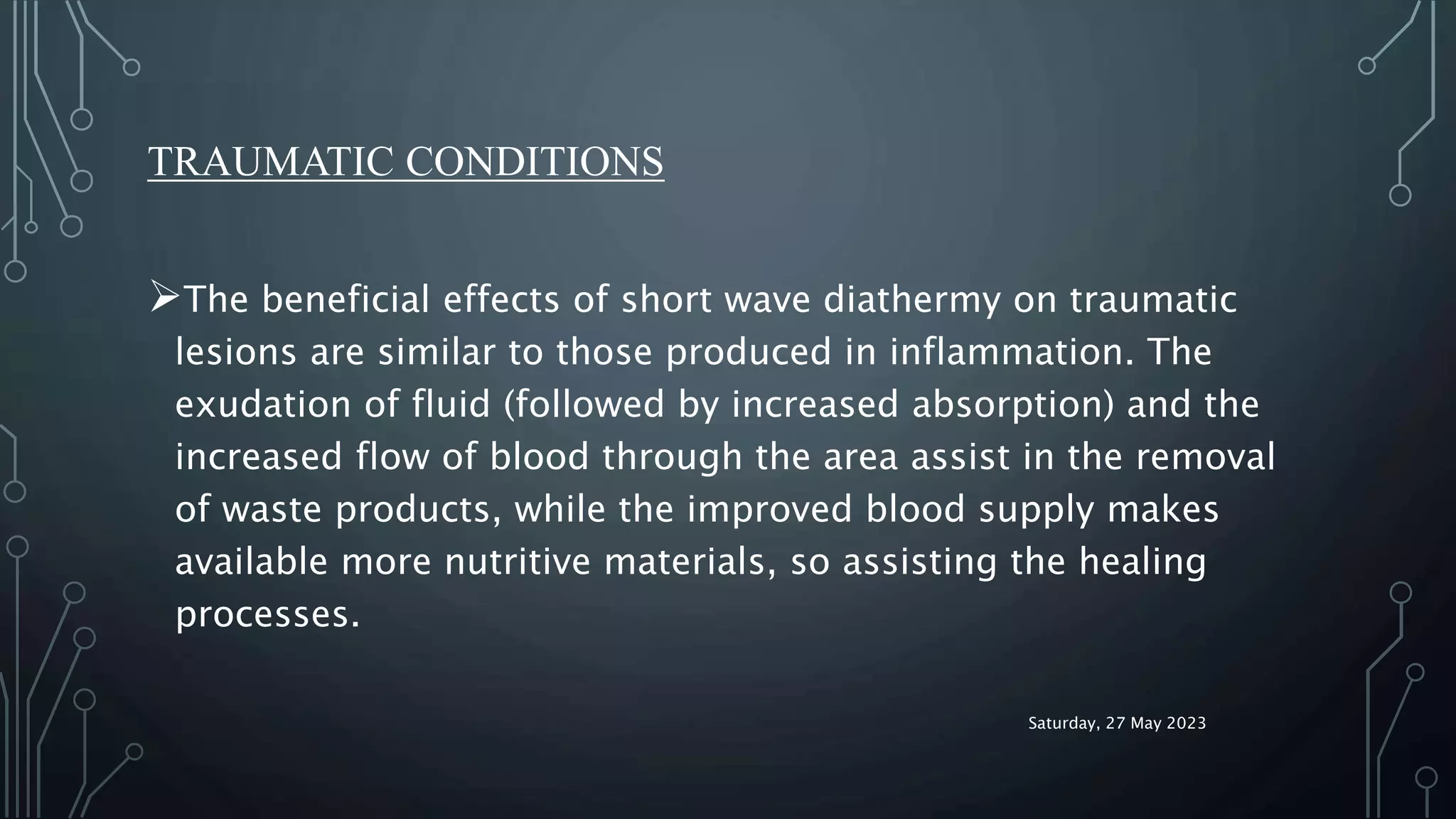 TRAUMATIC CONDITIONS

➢The beneficial effects of short wave diathermy on traumatic lesions are similar to those produced in inflammation. The exudation of fluid (followed by increased absorption) and the increased flow of blood through the area assist in the removal of waste products, while the improved blood supply makes available more nutritive materials, so assisting the healing processes.

Saturday, 27 May 2023